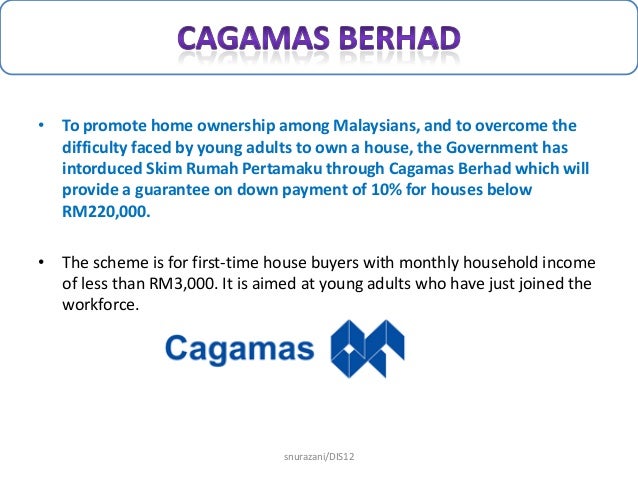 CAGAMAS BERHAD

• To promote home ownership among Malaysians, and to overcome the difficulty faced by young adults to own a house, the Government has intorduced Skim Rumah Pertamaku through Cagamas Berhad which will provide a guarantee on down payment of 10% for houses below RM220,000.

• The scheme is for first-time house buyers with monthly household income of less than RM3,000. It is aimed at young adults who have just joined the workforce.

Cagamas

snurazani/DIS12